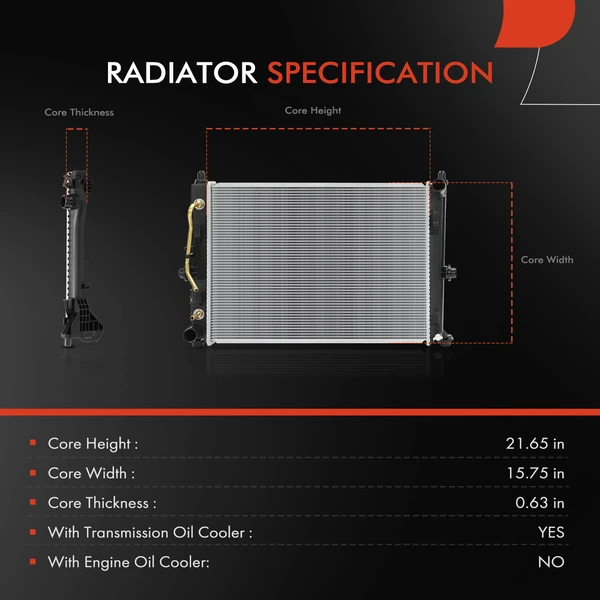 RADIATOR SPECIFICATION

Core Thickness

Core Height

Core Width

| | |
|---|---|
| Core Height : | 21.65 in |
| Core Width : | 15.75 in |
| Core Thickness : | 0.63 in |
| With Transmission Oil Cooler : | YES |
| With Engine Oil Cooler: | NO |